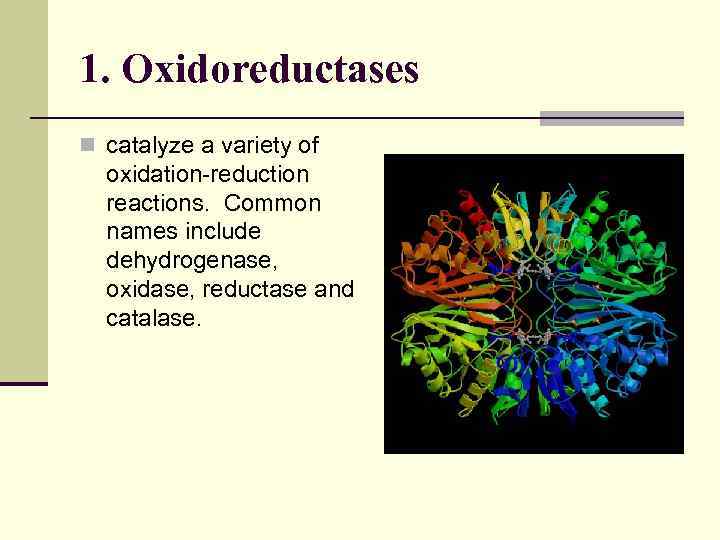 1. Oxidoreductases

catalyze a variety of oxidation-reduction reactions.  Common names include dehydrogenase, oxidase, reductase and catalase.